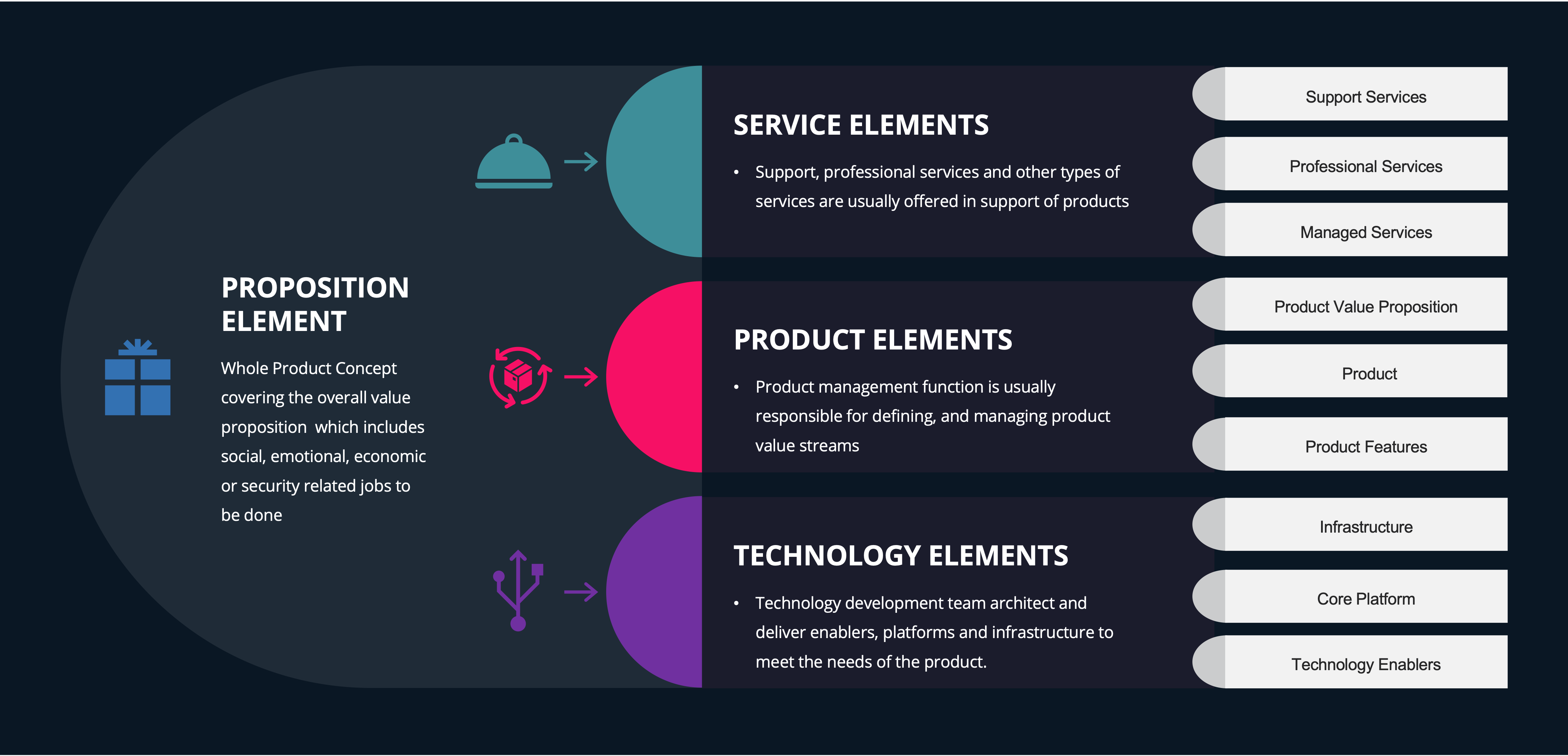 PROPOSITION ELEMENT

Whole Product Concept covering the overall value proposition which includes social, emotional, economic or security related jobs to be done

SERVICE ELEMENTS

• Support, professional services and other types of services are usually offered in support of products

Support Services

Professional Services

Managed Services

PRODUCT ELEMENTS

• Product management function is usually responsible for defining, and managing product value streams

Product Value Proposition

Product

Product Features

TECHNOLOGY ELEMENTS

• Technology development team architect and deliver enablers, platforms and infrastructure to meet the needs of the product.

Infrastructure

Core Platform

Technology Enablers